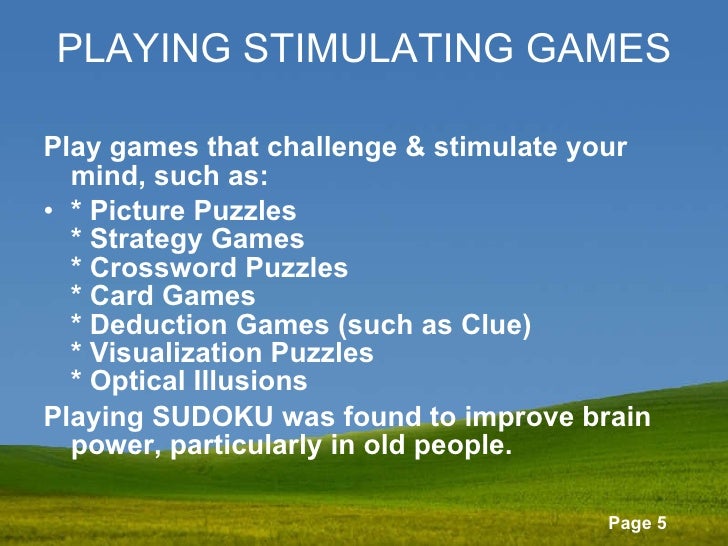 PLAYING STIMULATING GAMES

Play games that challenge & stimulate your mind, such as:

• * Picture Puzzles
* Strategy Games
* Crossword Puzzles
* Card Games
* Deduction Games (such as Clue)
* Visualization Puzzles
* Optical Illusions

Playing SUDOKU was found to improve brain power, particularly in old people.

Page 5